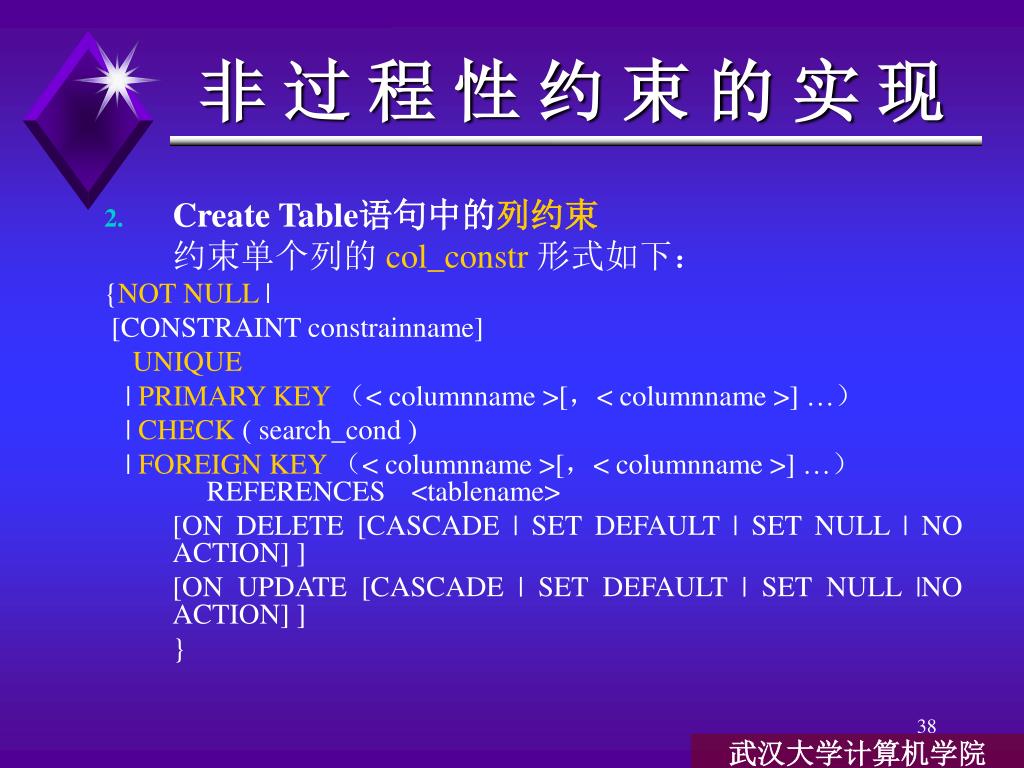 非过程性约束的实现

2. Create Table语句中的列约束
约束单个列的 col_constr 形式如下：

{NOT NULL |
[CONSTRAINT constrainname]
UNIQUE
| PRIMARY KEY （< columnname >[，< columnname >] …）
| CHECK ( search_cond )
| FOREIGN KEY （< columnname >[，< columnname >] …）
REFERENCES <tablename>
[ON DELETE [CASCADE | SET DEFAULT | SET NULL | NO ACTION] ]
[ON UPDATE [CASCADE | SET DEFAULT | SET NULL |NO ACTION] ]
}

38

武汉大学计算机学院